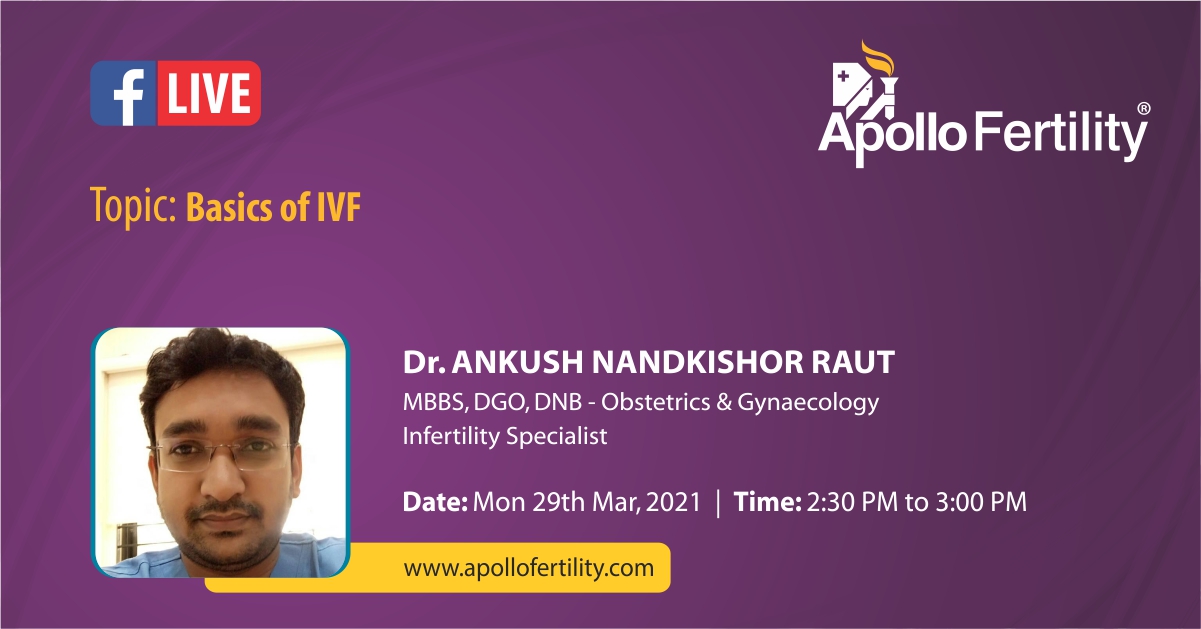 f LIVE

Apollo Fertility®

Topic: Basics of IVF

Dr. ANKUSH NANDKISHOR RAUT
MBBS, DGO, DNB - Obstetrics & Gynaecology
Infertility Specialist

Date: Mon 29th Mar, 2021 | Time: 2:30 PM to 3:00 PM

www.apollofertility.com